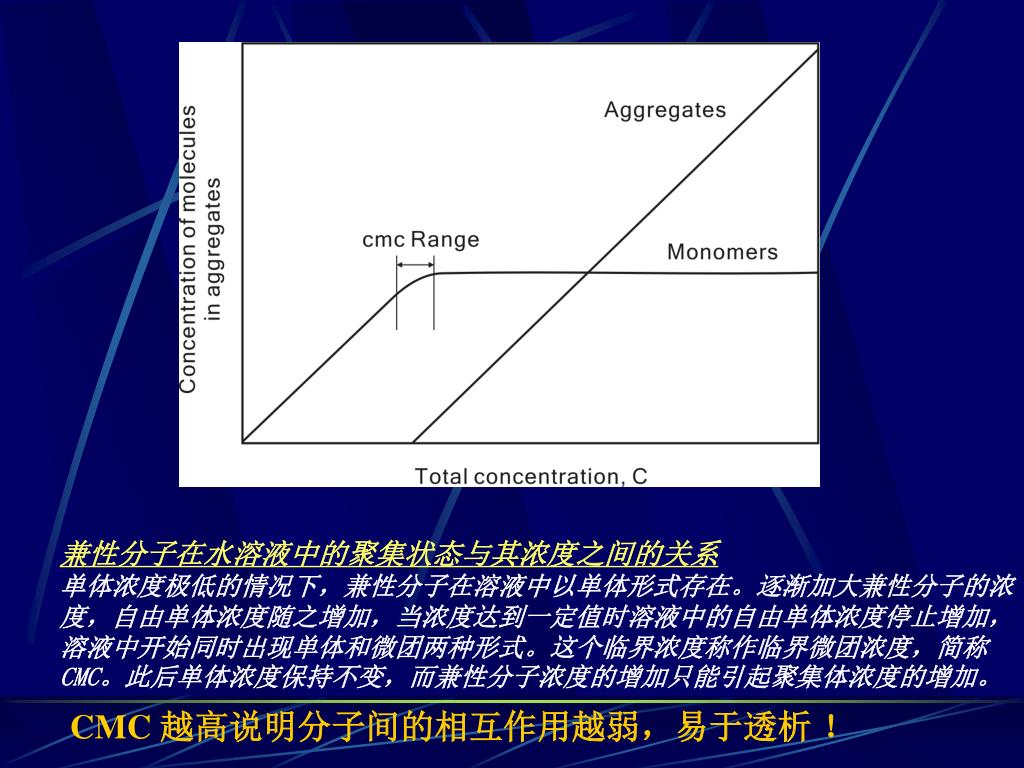 Concentration of molecules in aggregates

Aggregates

cmc Range

Monomers

Total concentration, C

兼性分子在水溶液中的聚集状态与其浓度之间的关系

单体浓度极低的情况下，兼性分子在溶液中以单体形式存在。逐渐加大兼性分子的浓度，自由单体浓度随之增加，当浓度达到一定值时溶液中的自由单体浓度停止增加，溶液中开始同时出现单体和微团两种形式。这个临界浓度称作临界微团浓度，简称CMC。此后单体浓度保持不变，而兼性分子浓度的增加只能引起聚集体浓度的增加。

CMC 越高说明分子间的相互作用越弱，易于透析！